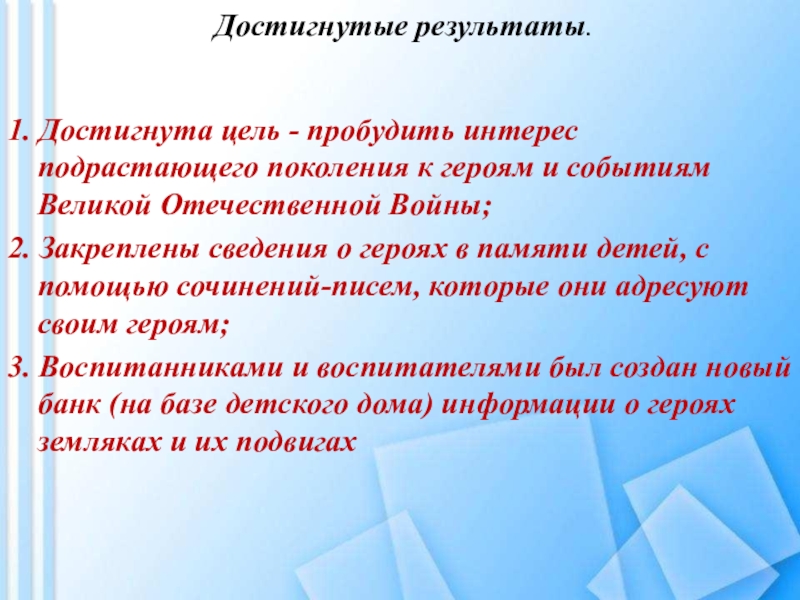 Достигнутые результаты.

1. Достигнута цель - пробудить интерес подрастающего поколения к героям и событиям Великой Отечественной Войны;

2. Закреплены сведения о героях в памяти детей, с помощью сочинений-писем, которые они адресуют своим героям;

3. Воспитанниками и воспитателями был создан новый банк (на базе детского дома) информации о героях земляках и их подвигах